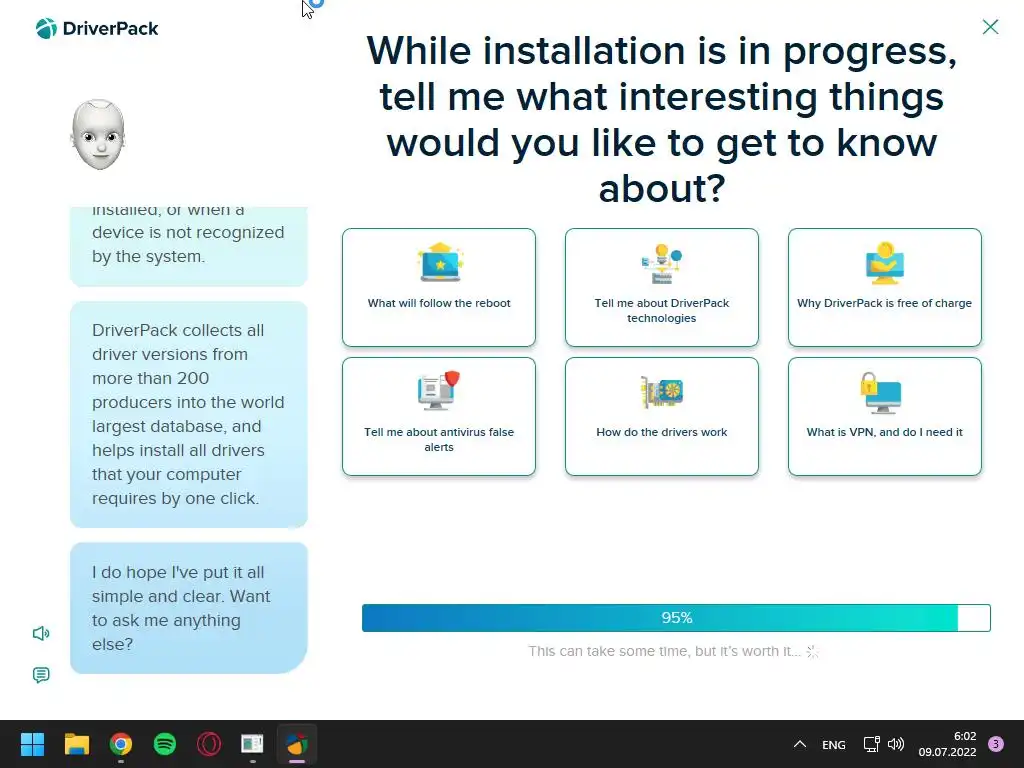 DriverPack

installed, or when a device is not recognized by the system.

DriverPack collects all driver versions from more than 200 producers into the world largest database, and helps install all drivers that your computer requires by one click.

I do hope I've put it all simple and clear. Want to ask me anything else?

While installation is in progress, tell me what interesting things would you like to get to know about?

What will follow the reboot

Tell me about DriverPack technologies

Why DriverPack is free of charge

Tell me about antivirus false alerts

How do the drivers work

What is VPN, and do I need it

95%

This can take some time, but it's worth it...

ENG

6:02
09.07.2022

3